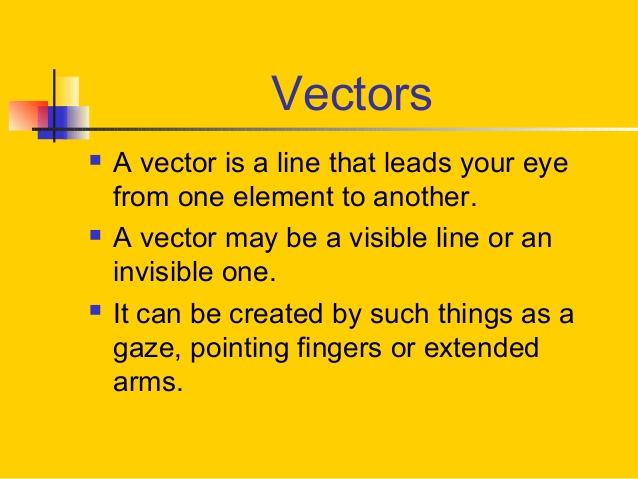 Vectors

▪ A vector is a line that leads your eye from one element to another.

▪ A vector may be a visible line or an invisible one.

▪ It can be created by such things as a gaze, pointing fingers or extended arms.